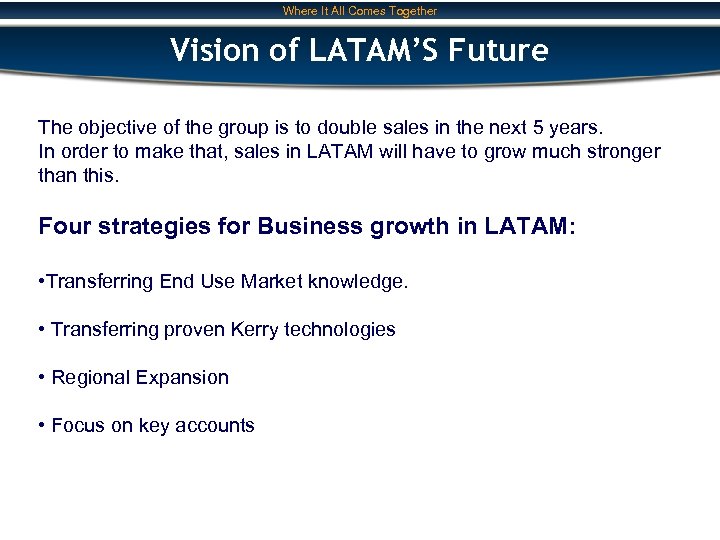 Where It All Comes Together

Vision of LATAM'S Future

The objective of the group is to double sales in the next 5 years.
In order to make that, sales in LATAM will have to grow much stronger than this.

Four strategies for Business growth in LATAM:

•Transferring End Use Market knowledge.

• Transferring proven Kerry technologies

• Regional Expansion

• Focus on key accounts